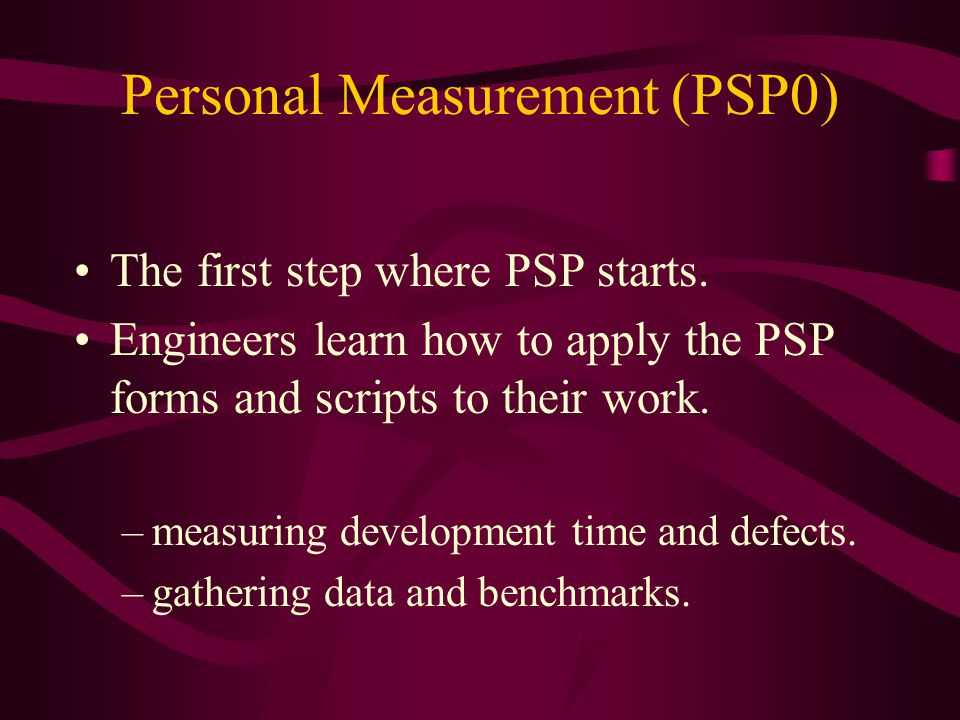 Personal Measurement (PSP0)

• The first step where PSP starts.
• Engineers learn how to apply the PSP forms and scripts to their work.

– measuring development time and defects.
– gathering data and benchmarks.